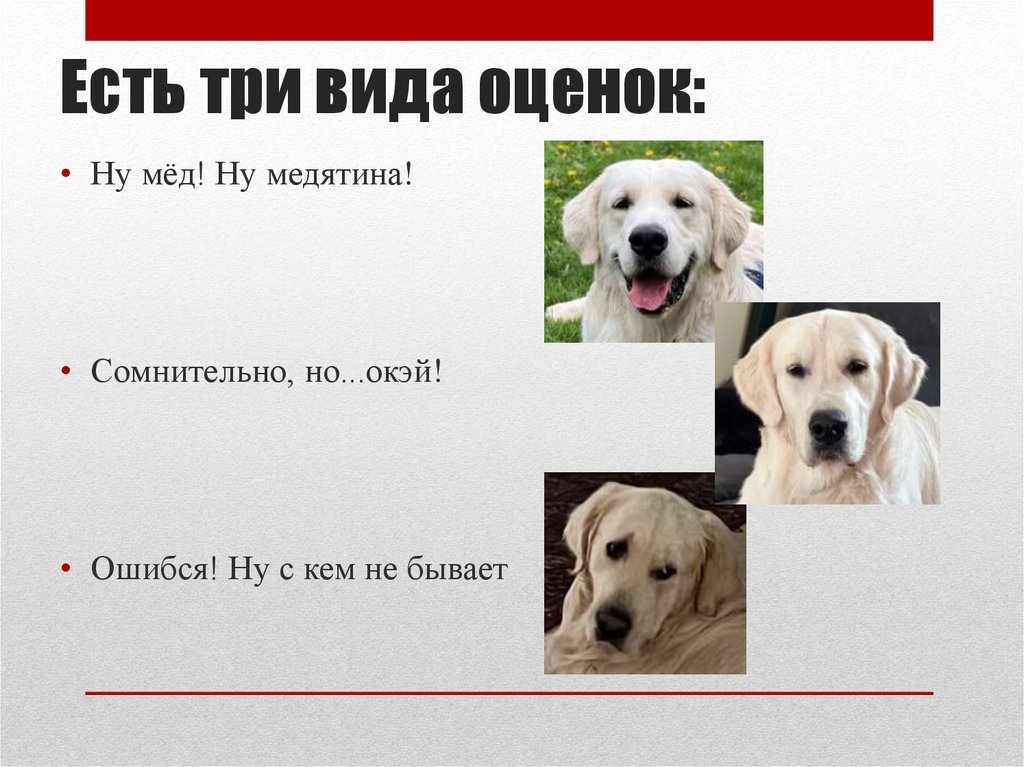 Есть три вида оценок:

• Ну мёд! Ну медятина!

• Сомнительно, но...окэй!

• Ошибся! Ну с кем не бывает